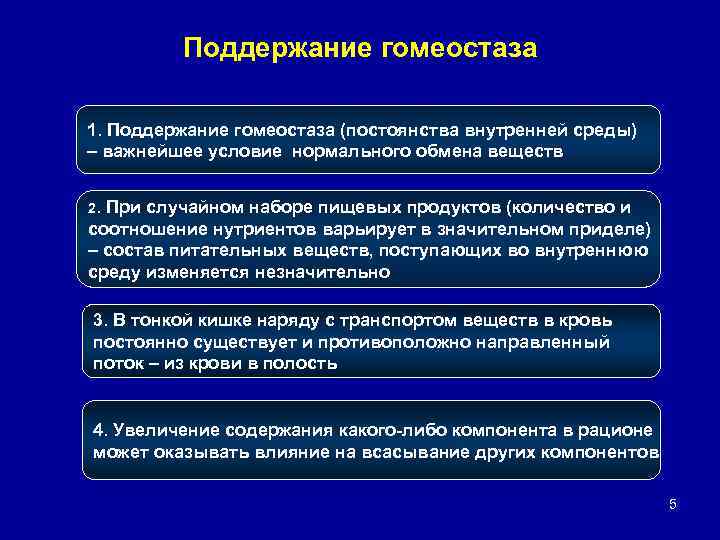 Поддержание гомеостаза

1. Поддержание гомеостаза (постоянства внутренней среды) – важнейшее условие нормального обмена веществ

2. При случайном наборе пищевых продуктов (количество и соотношение нутриентов варьирует в значительном приделе) – состав питательных веществ, поступающих во внутреннюю среду изменяется незначительно

3. В тонкой кишке наряду с транспортом веществ в кровь постоянно существует и противоположно направленный поток – из крови в полость

4. Увеличение содержания какого-либо компонента в рационе может оказывать влияние на всасывание других компонентов

5